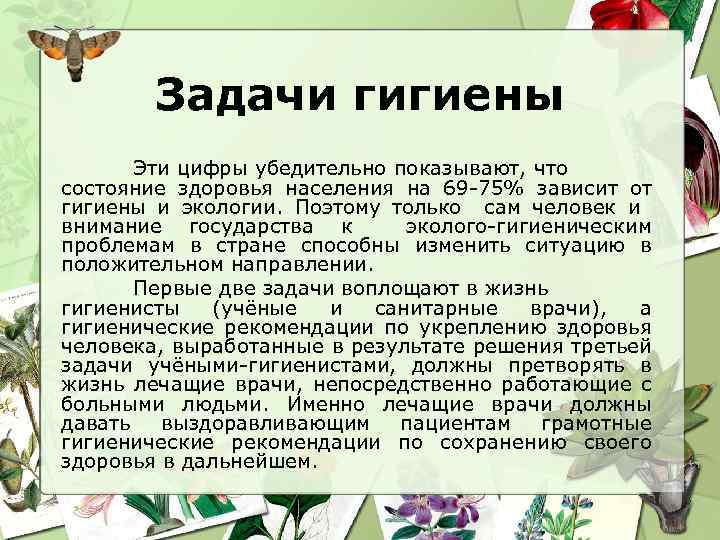 Задачи гигиены

Эти цифры убедительно показывают, что состояние здоровья населения на 69-75% зависит от гигиены и экологии. Поэтому только сам человек и внимание государства к эколого-гигиеническим проблемам в стране способны изменить ситуацию в положительном направлении.

Первые две задачи воплощают в жизнь гигиенисты (учёные и санитарные врачи), а гигиенические рекомендации по укреплению здоровья человека, выработанные в результате решения третьей задачи учёными-гигиенистами, должны претворять в жизнь лечащие врачи, непосредственно работающие с больными людьми. Именно лечащие врачи должны давать выздоравливающим пациентам грамотные гигиенические рекомендации по сохранению своего здоровья в дальнейшем.